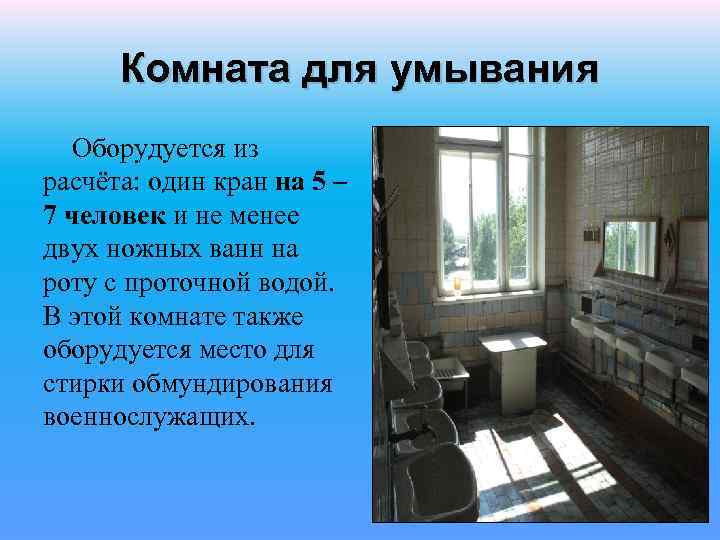 Комната для умывания

Оборудуется из расчёта: один кран на 5 – 7 человек и не менее двух ножных ванн на роту с проточной водой. В этой комнате также оборудуется место для стирки обмундирования военнослужащих.